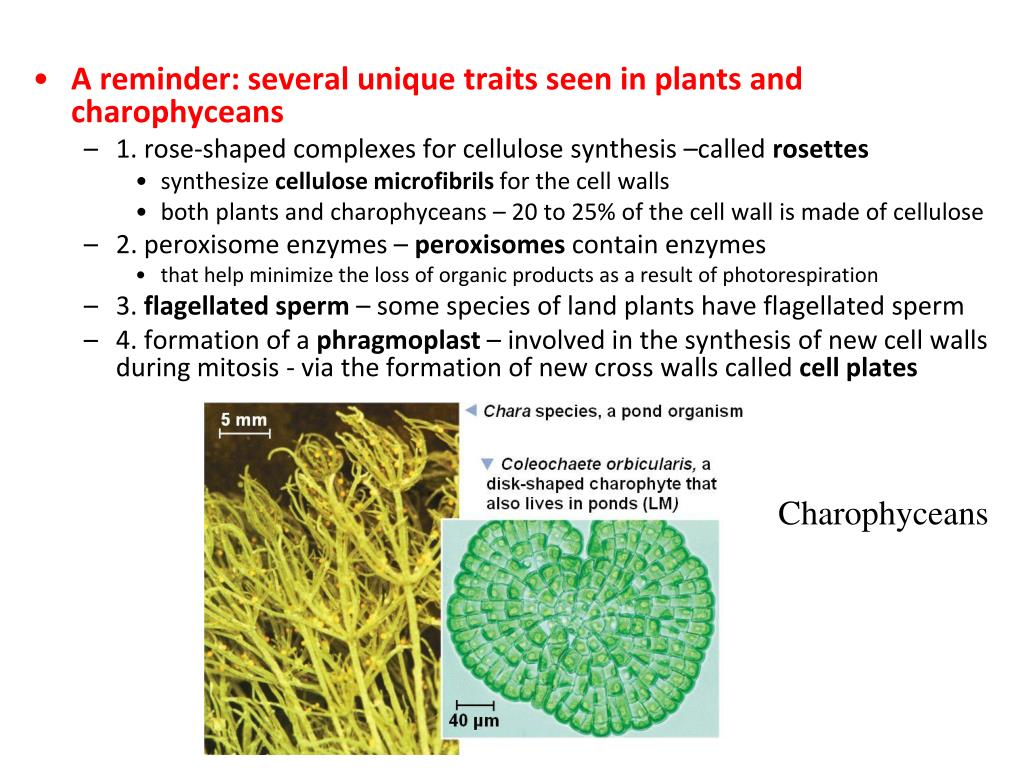 • A reminder: several unique traits seen in plants and charophyceans

– 1. rose-shaped complexes for cellulose synthesis –called rosettes

• synthesize cellulose microfibrils for the cell walls

• both plants and charophyceans – 20 to 25% of the cell wall is made of cellulose

– 2. peroxisome enzymes – peroxisomes contain enzymes

• that help minimize the loss of organic products as a result of photorespiration

– 3. flagellated sperm – some species of land plants have flagellated sperm

– 4. formation of a phragmoplast – involved in the synthesis of new cell walls during mitosis - via the formation of new cross walls called cell plates

5 mm

◀ Chara species, a pond organism

▼ Coleochaete orbicularis, a disk-shaped charophyte that also lives in ponds (LM)

40 µm

Charophyceans